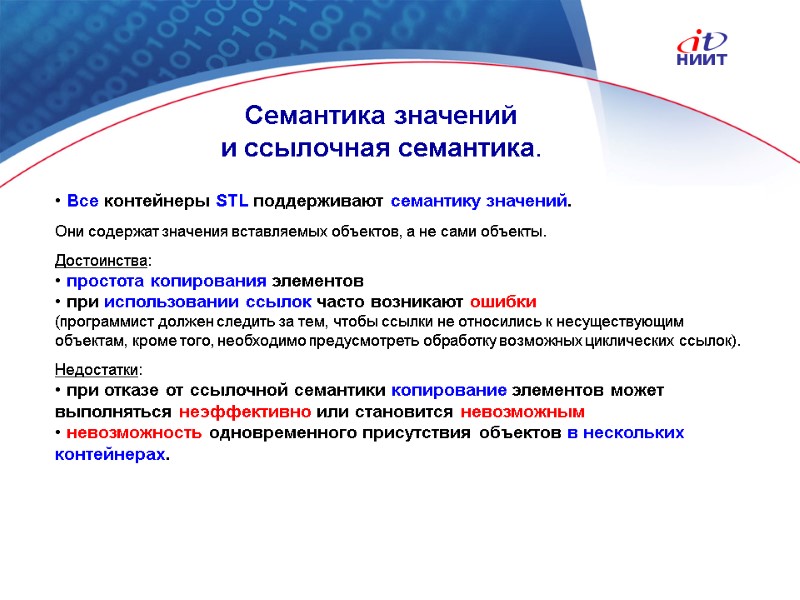 it
НИИТ

Семантика значений
и ссылочная семантика.

• Все контейнеры STL поддерживают семантику значений.

Они содержат значения вставляемых объектов, а не сами объекты.

Достоинства:
• простота копирования элементов
• при использовании ссылок часто возникают ошибки
(программист должен следить за тем, чтобы ссылки не относились к несуществующим объектам, кроме того, необходимо предусмотреть обработку возможных циклических ссылок).

Недостатки:
• при отказе от ссылочной семантики копирование элементов может выполняться неэффективно или становится невозможным
• невозможность одновременного присутствия объектов в нескольких контейнерах.